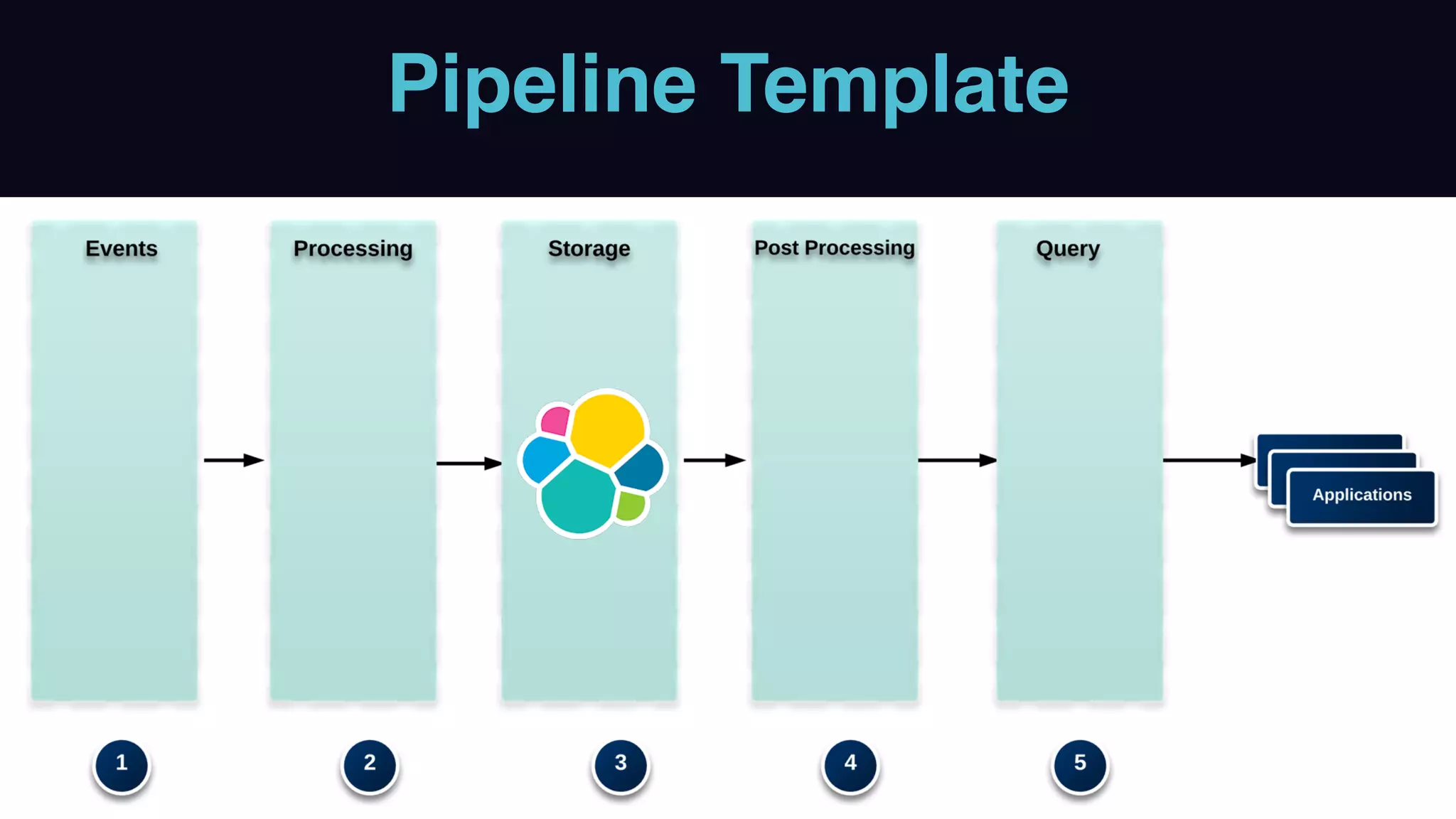 Pipeline Template

Events

Processing

Storage

Post Processing

Query

Applications

1

2

3

4

5